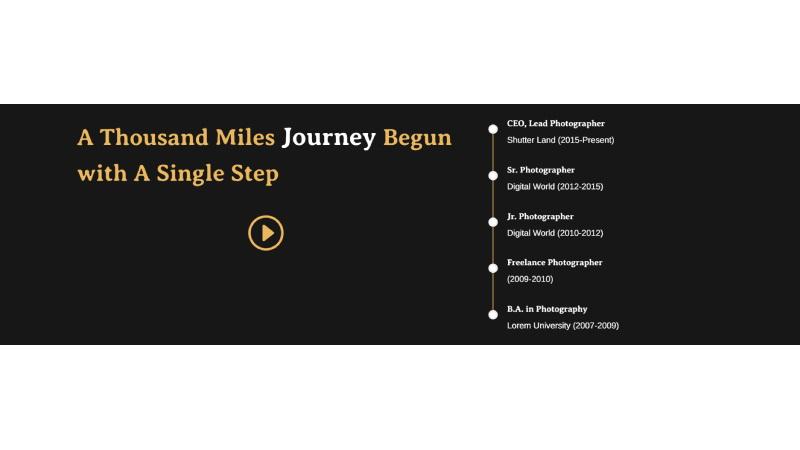 A Thousand Miles Journey Begun with A Single Step

CEO, Lead Photographer
Shutter Land (2015-Present)

Sr. Photographer
Digital World (2012-2015)

Jr. Photographer
Digital World (2010-2012)

Freelance Photographer
(2009-2010)

B.A. in Photography
Lorem University (2007-2009)